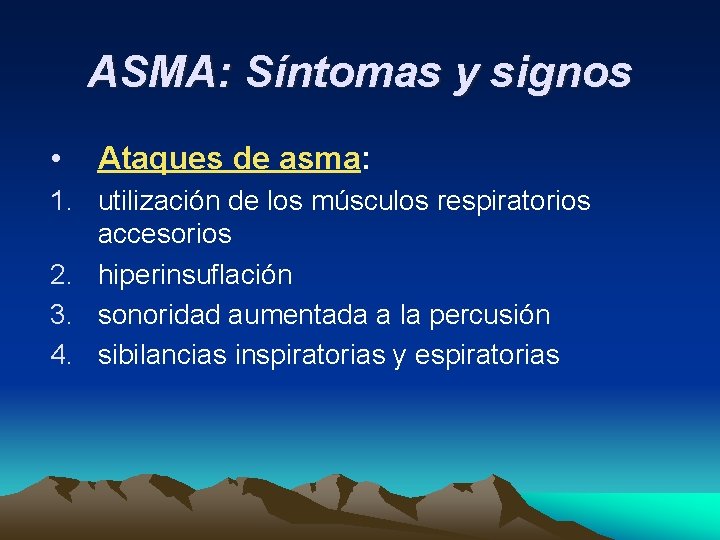 ASMA: Síntomas y signos

• Ataques de asma:

1. utilización de los músculos respiratorios accesorios
2. hiperinsuflación
3. sonoridad aumentada a la percusión
4. sibilancias inspiratorias y espiratorias